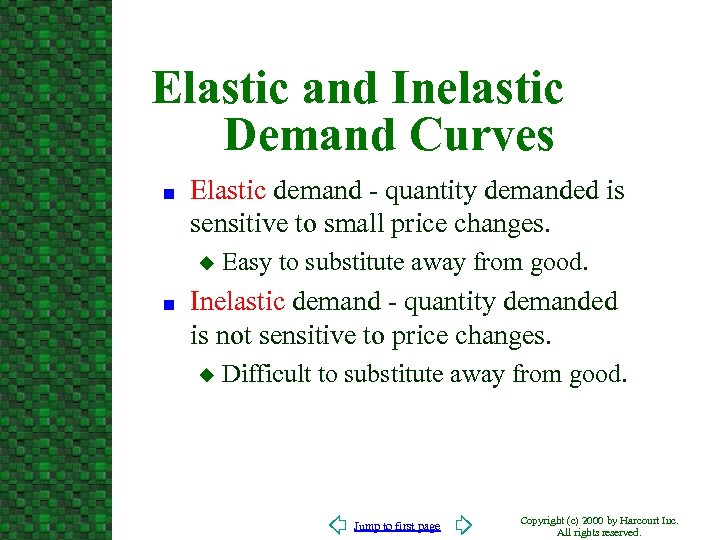 Elastic and Inelastic Demand Curves

Elastic demand - quantity demanded is sensitive to small price changes.

Easy to substitute away from good.

Inelastic demand - quantity demanded is not sensitive to price changes.

Difficult to substitute away from good.

Jump to first page

Copyright (c) 2000 by Harcourt Inc. All rights reserved.